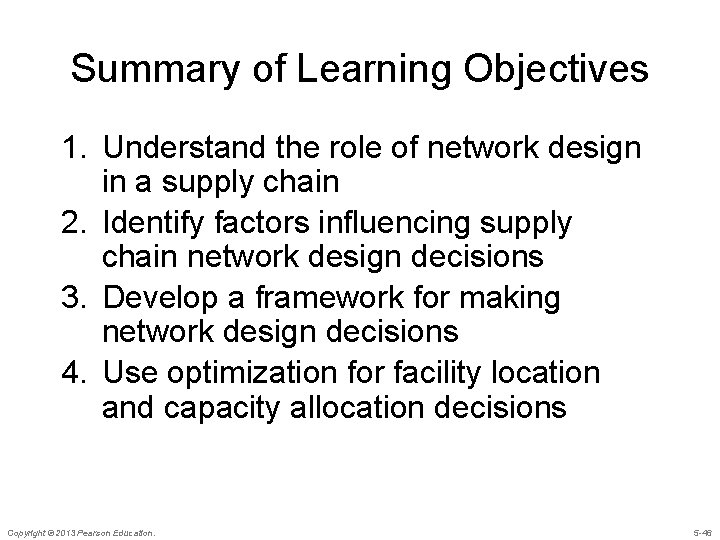 Summary of Learning Objectives

1. Understand the role of network design in a supply chain
2. Identify factors influencing supply chain network design decisions
3. Develop a framework for making network design decisions
4. Use optimization for facility location and capacity allocation decisions

Copyright © 2013 Pearson Education.

5-46